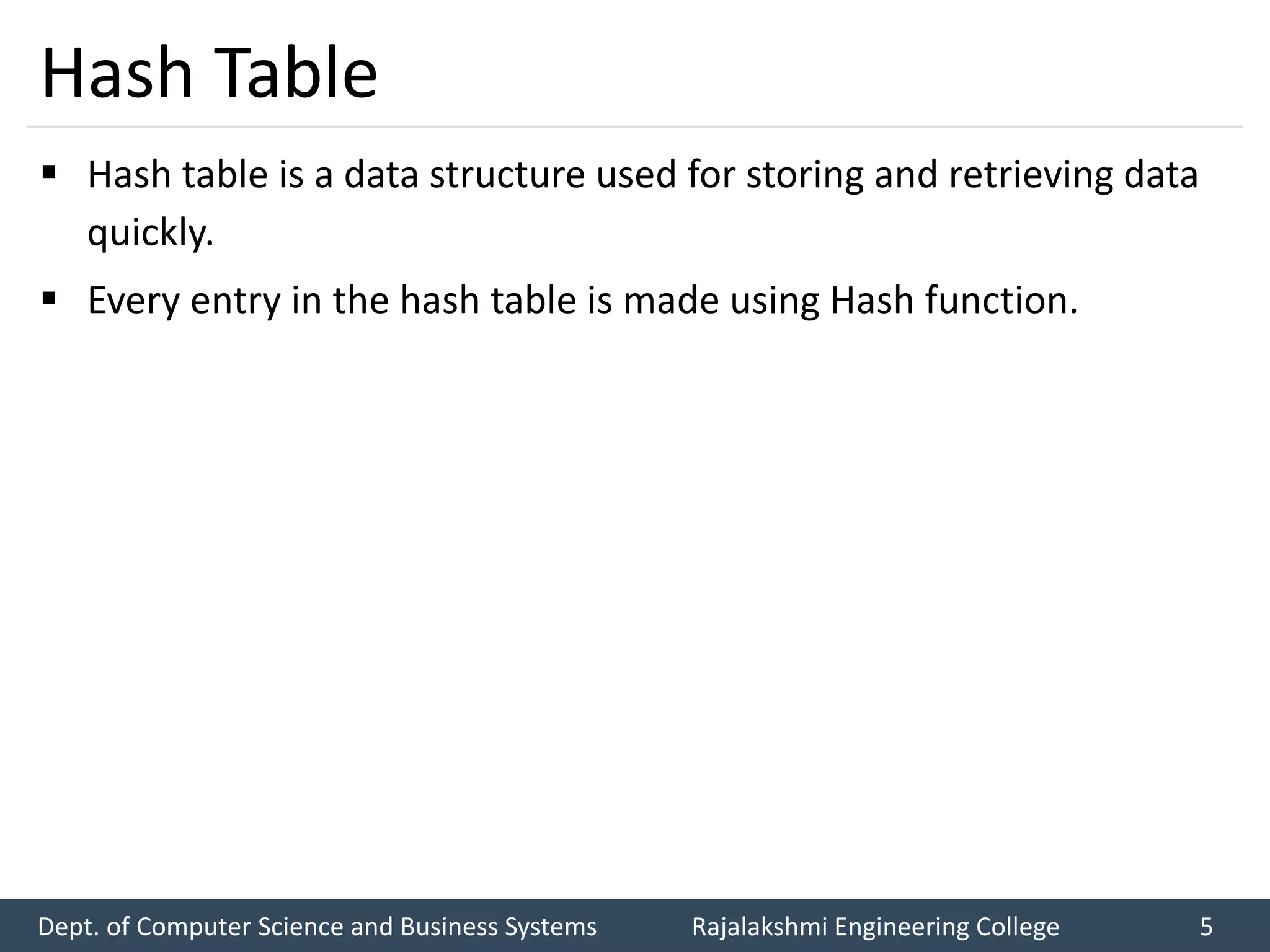 Hash Table

▪ Hash table is a data structure used for storing and retrieving data quickly.

▪ Every entry in the hash table is made using Hash function.

Dept. of Computer Science and Business Systems Rajalakshmi Engineering College 5